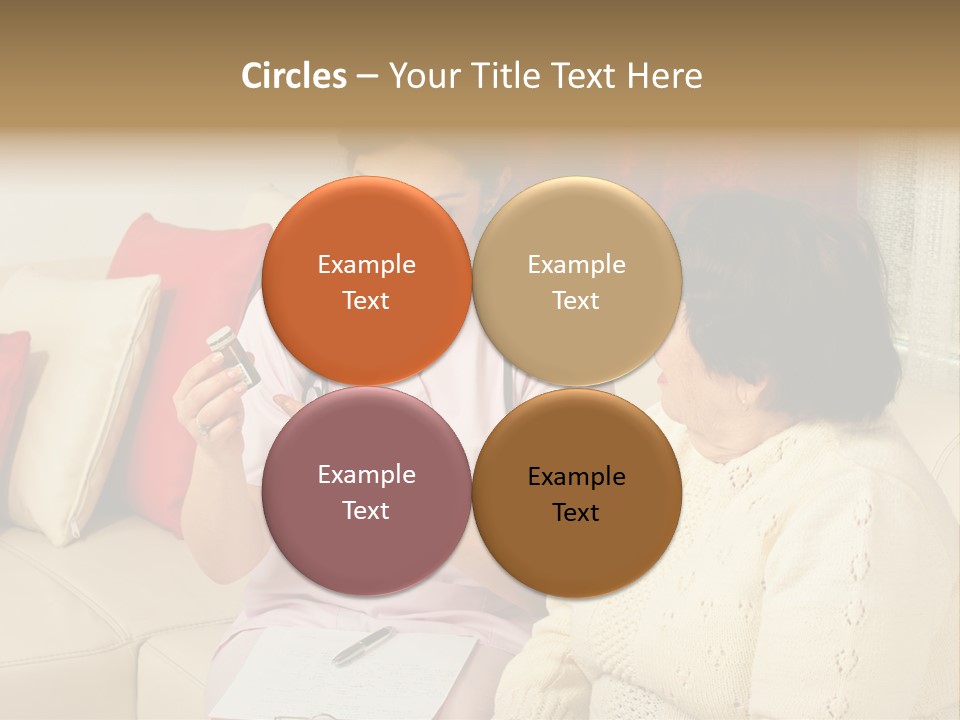 Circles – Your Title Text Here

Example Text

Example Text

Example Text

Example Text